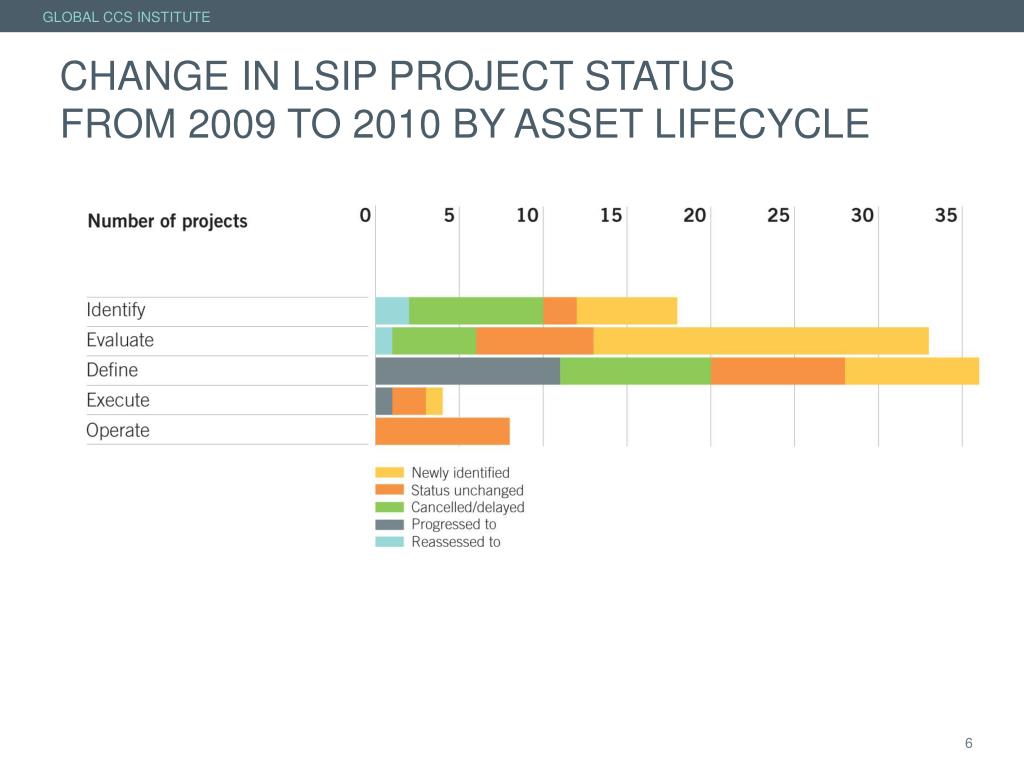 GLOBAL CCS INSTITUTE

CHANGE IN LSIP PROJECT STATUS FROM 2009 TO 2010 BY ASSET LIFECYCLE

Number of projects

0 5 10 15 20 25 30 35

Identify
Evaluate
Define
Execute
Operate

Newly identified
Status unchanged
Cancelled/delayed
Progressed to
Reassessed to

6